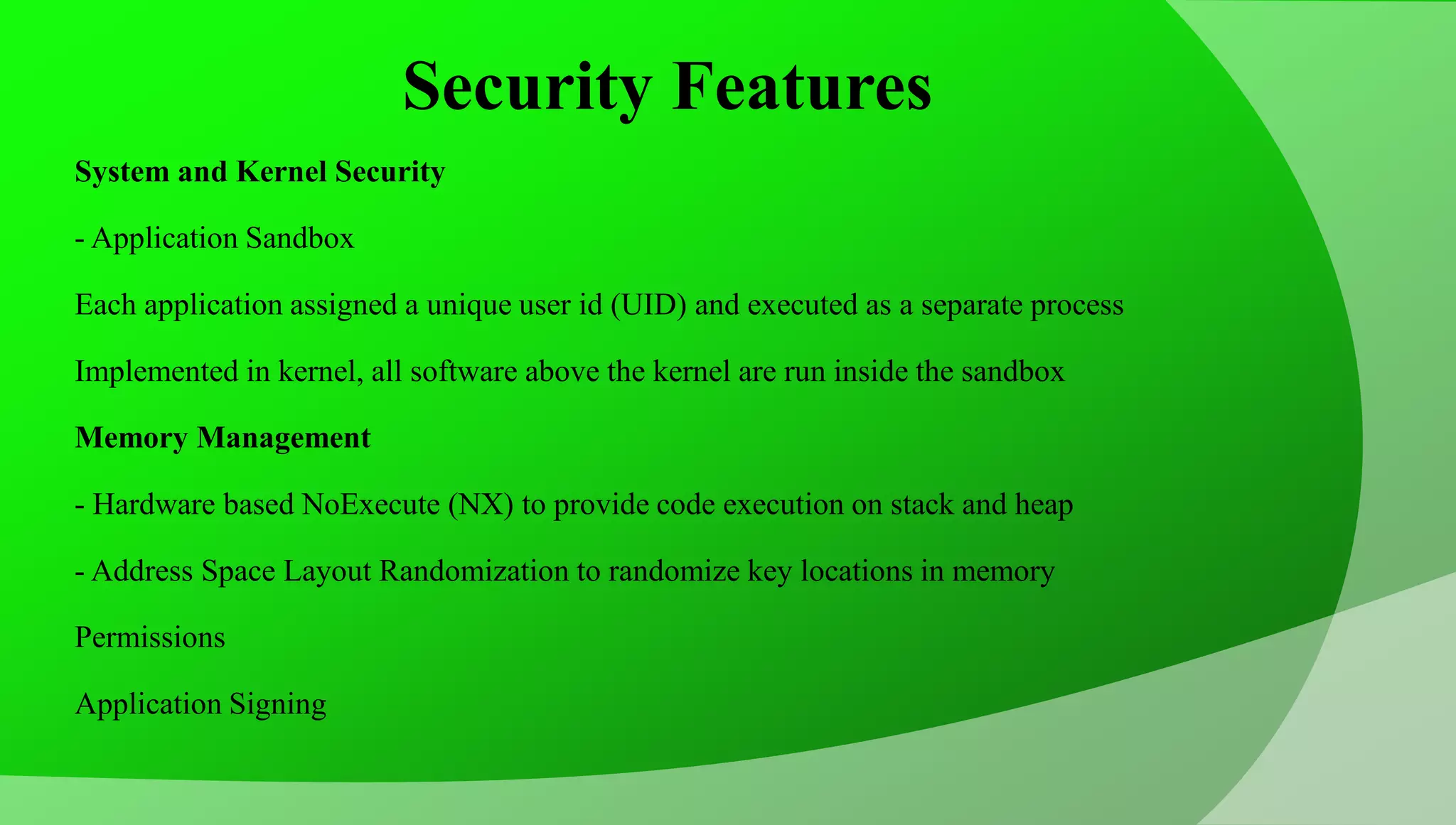 Security Features

System and Kernel Security

- Application Sandbox

Each application assigned a unique user id (UID) and executed as a separate process

Implemented in kernel, all software above the kernel are run inside the sandbox

Memory Management

- Hardware based NoExecute (NX) to provide code execution on stack and heap

- Address Space Layout Randomization to randomize key locations in memory

Permissions

Application Signing